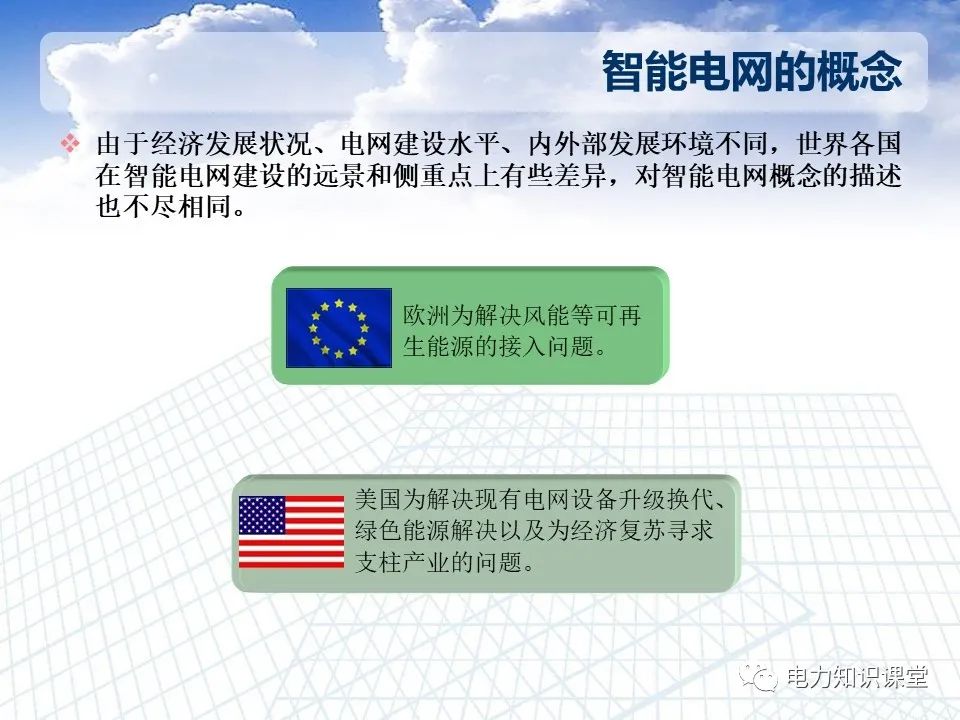 智能电网的概念

由于经济发展状况、电网建设水平、内外部发展环境不同，世界各国在智能电网建设的远景和侧重点上有些差异，对智能电网概念的描述也不尽相同。

欧洲为解决风能等可再生能源的接入问题。

美国为解决现有电网设备升级换代、绿色能源解决以及为经济复苏寻求支柱产业的问题。

电力知识课堂